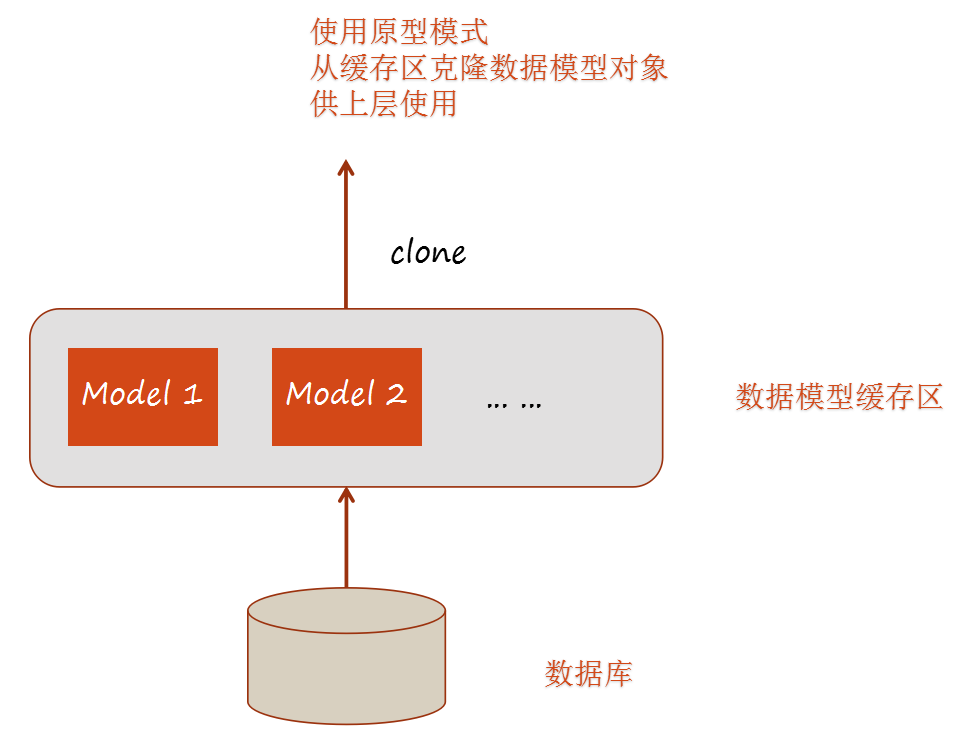 使用原型模式
从缓存区克隆数据模型对象
供上层使用

clone

Model 1

Model 2

... ...

数据模型缓存区

数据库